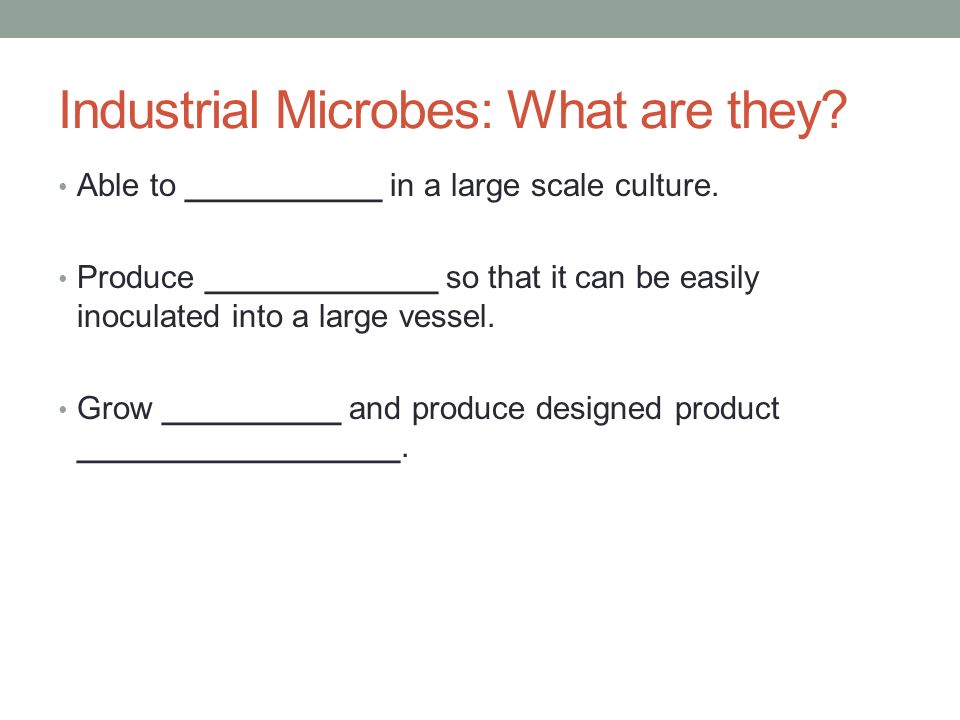 Industrial Microbes: What are they?

• Able to ___________ in a large scale culture.

• Produce _____________ so that it can be easily inoculated into a large vessel.

• Grow __________ and produce designed product __________________.